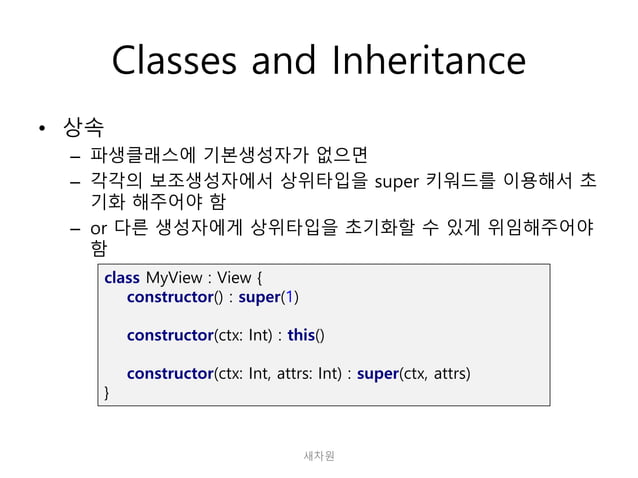 Classes and Inheritance

• 상속
– 파생클래스에 기본생성자가 없으면
– 각각의 보조생성자에서 상위타입을 super 키워드를 이용해서 초기화 해주어야 함
– or 다른 생성자에게 상위타입을 초기화할 수 있게 위임해주어야 함

class MyView : View {
    constructor() : super(1)

    constructor(ctx: Int) : this()

    constructor(ctx: Int, attrs: Int) : super(ctx, attrs)
}

새차원